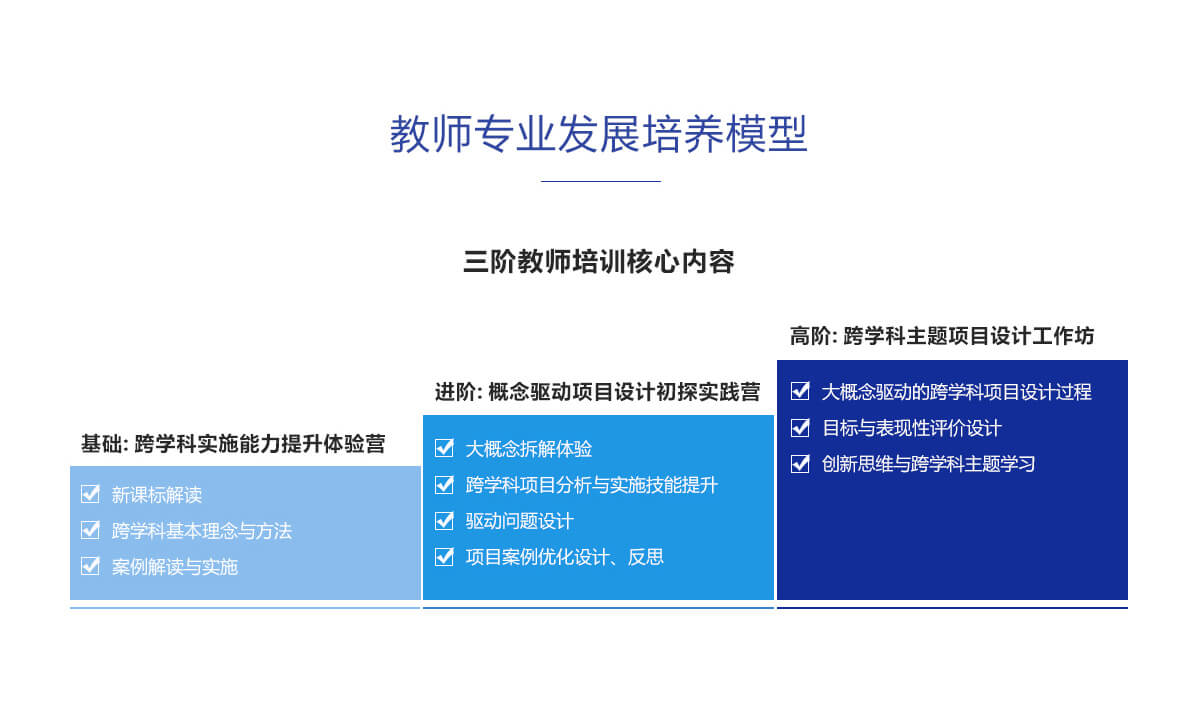 教师专业发展培养模型

三阶教师培训核心内容

基础: 跨学科实施能力提升体验营

新课标解读
跨学科基本理念与方法
案例解读与实施

进阶: 概念驱动项目设计初探实践营

大概念拆解体验
跨学科项目分析与实施技能提升
驱动问题设计
项目案例优化设计、反思

高阶: 跨学科主题项目设计工作坊

大概念驱动的跨学科项目设计过程
目标与表现性评价设计
创新思维与跨学科主题学习